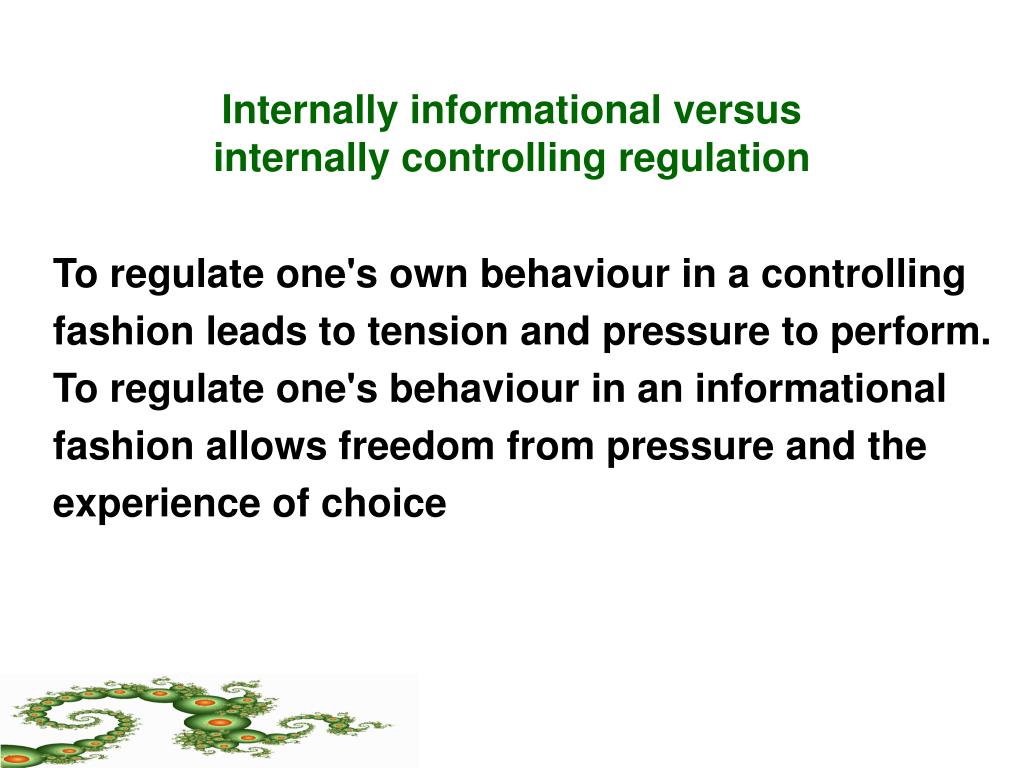 Internally informational versus internally controlling regulation

To regulate one's own behaviour in a controlling fashion leads to tension and pressure to perform. To regulate one's behaviour in an informational fashion allows freedom from pressure and the experience of choice